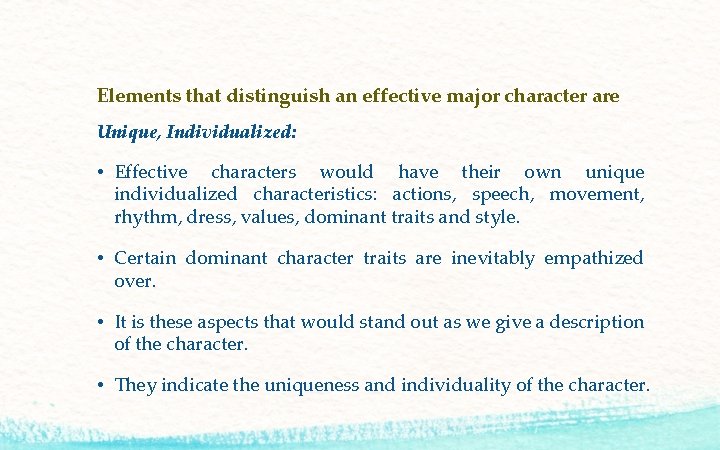 Elements that distinguish an effective major character are

Unique, Individualized:

• Effective characters would have their own unique individualized characteristics: actions, speech, movement, rhythm, dress, values, dominant traits and style.

• Certain dominant character traits are inevitably empathized over.

• It is these aspects that would stand out as we give a description of the character.

• They indicate the uniqueness and individuality of the character.